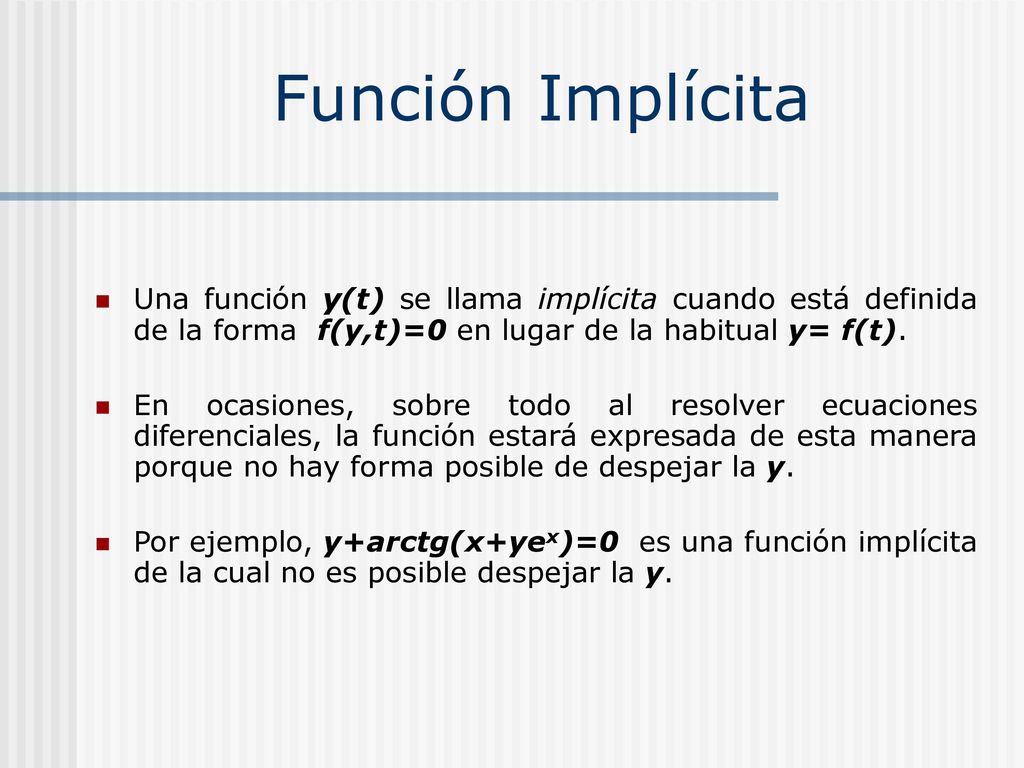 Función Implícita

Una función $y(t)$ se llama implícita cuando está definida de la forma $f(y,t)=0$ en lugar de la habitual $y= f(t)$.

En ocasiones, sobre todo al resolver ecuaciones diferenciales, la función estará expresada de esta manera porque no hay forma posible de despejar la $y$.

Por ejemplo, $y+arctg(x+ye^x)=0$ es una función implícita de la cual no es posible despejar la $y$.